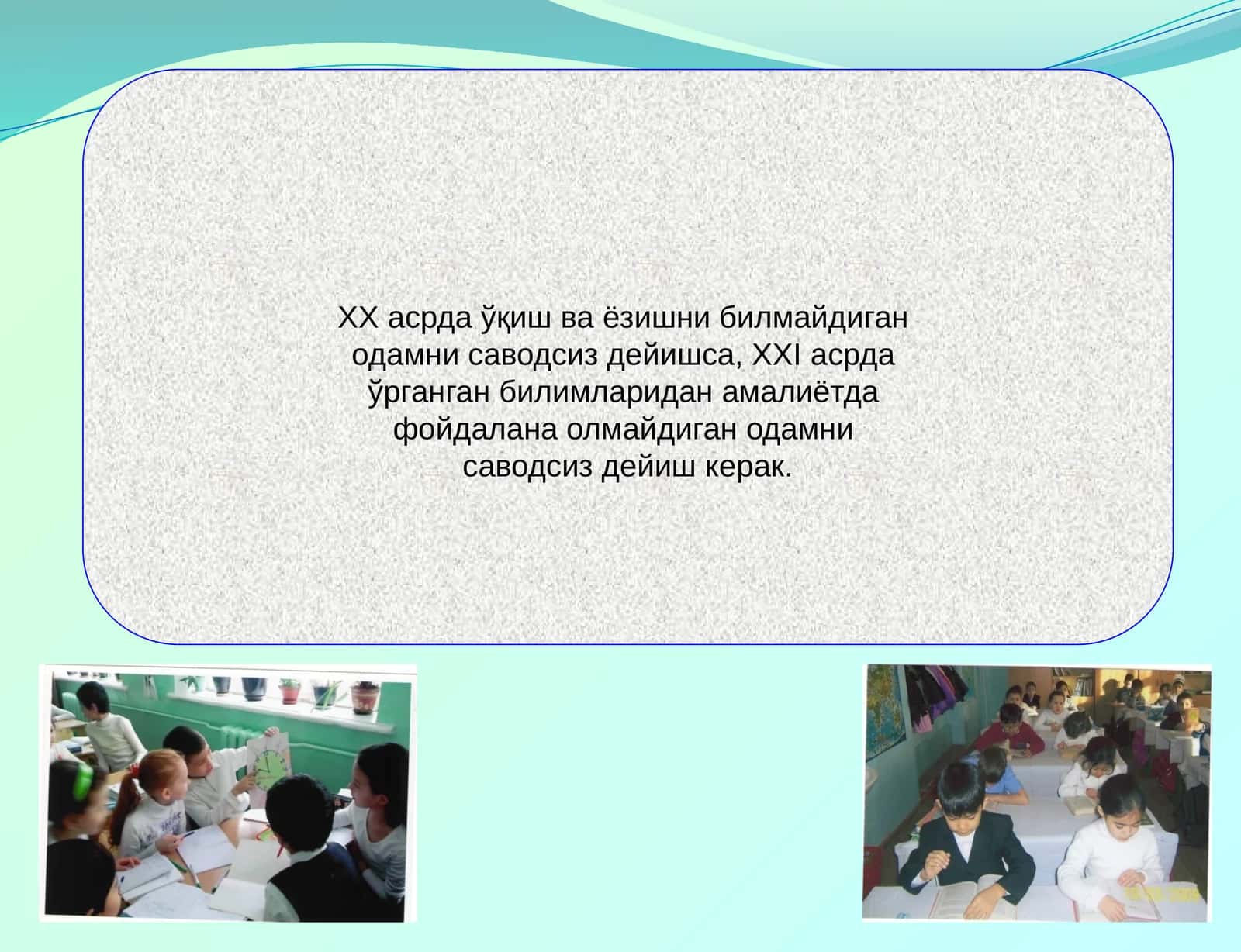 XX асрда ўқиш ва ёзишни билмайдиган одамни саводсиз дейишса, XXI асрда ўрганган билимларидан амалиётда фойдалана олмайдиган одамни саводсиз дейиш керак.